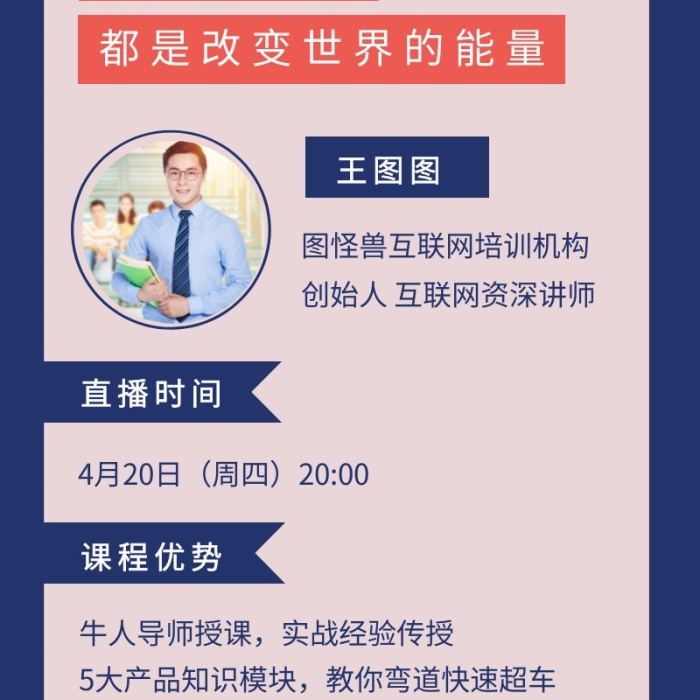 都是改变世界的能量

王图图

图怪兽互联网培训机构
创始人 互联网资深讲师

直播时间

4月20日（周四）20:00

课程优势

牛人导师授课，实战经验传授
5大产品知识模块，教你弯道快速超车